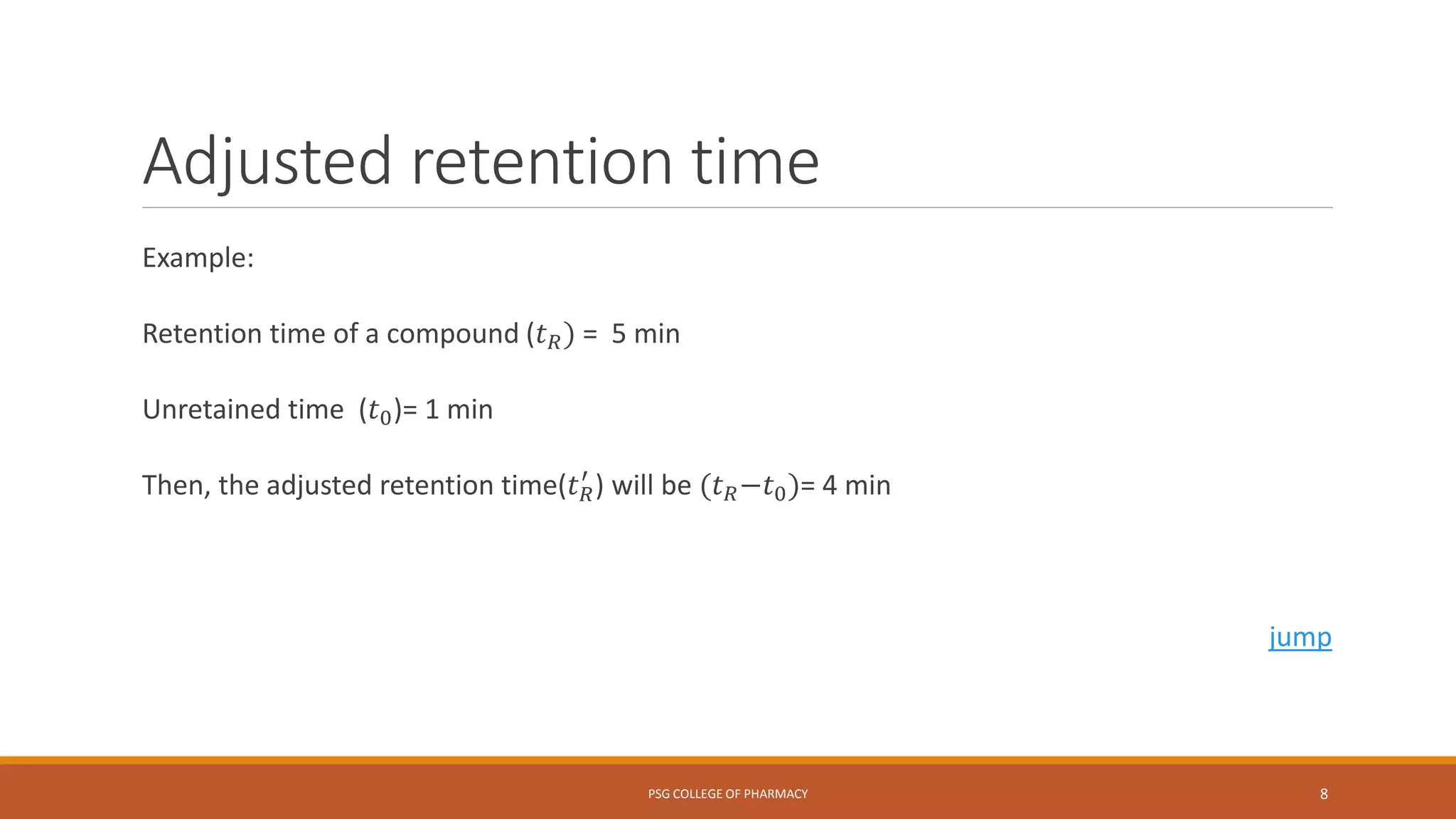 Adjusted retention time

Example:

Retention time of a compound $(t_R)$ = 5 min

Unretained time $(t_0)$= 1 min

Then, the adjusted retention time$(t'_R)$ will be $(t_R - t_0)$= 4 min

jump

PSG COLLEGE OF PHARMACY

8